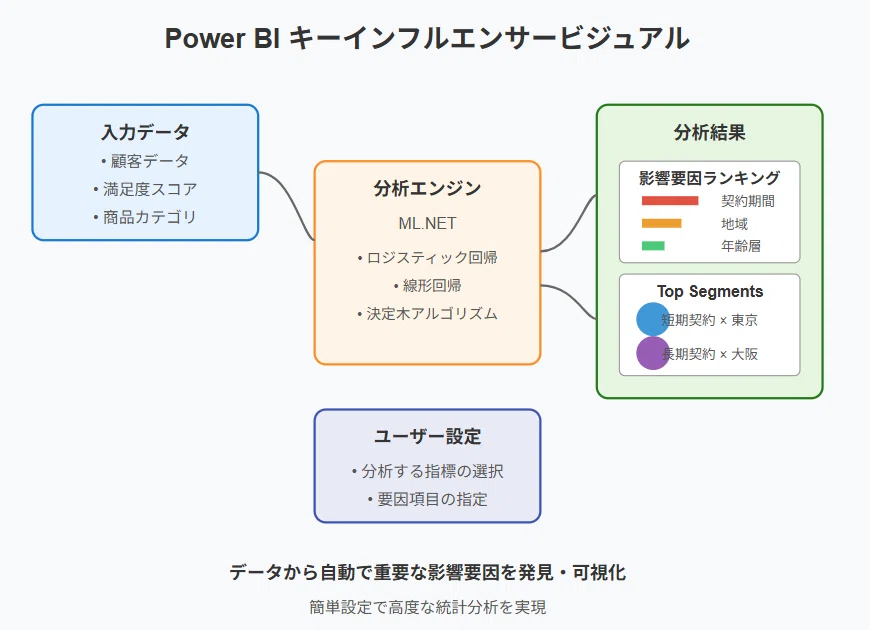 Power BI キーインフルエンサービジュアル

入力データ
• 顧客データ
• 満足度スコア
• 商品カテゴリ

分析エンジン
ML.NET
• ロジスティック回帰
• 線形回帰
• 決定木アルゴリズム

分析結果

影響要因ランキング
契約期間
地域
年齢層

Top Segments
短期契約 × 東京
長期契約 × 大阪

ユーザー設定
• 分析する指標の選択
• 要因項目の指定

データから自動で重要な影響要因を発見・可視化
簡単設定で高度な統計分析を実現